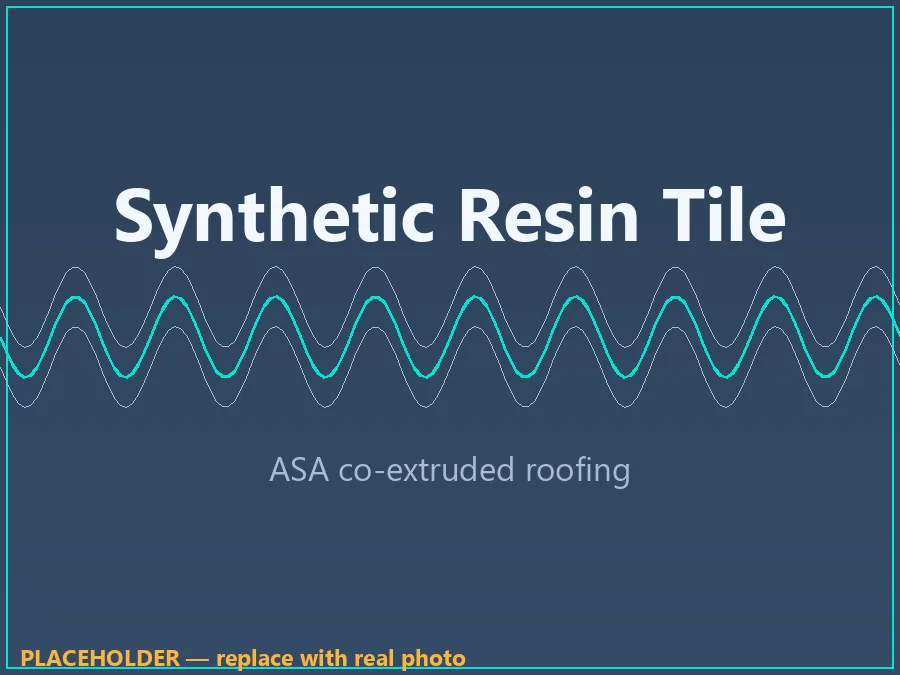 Synthetic Resin Tile

ASA co-extruded roofing

PLACEHOLDER — replace with real photo